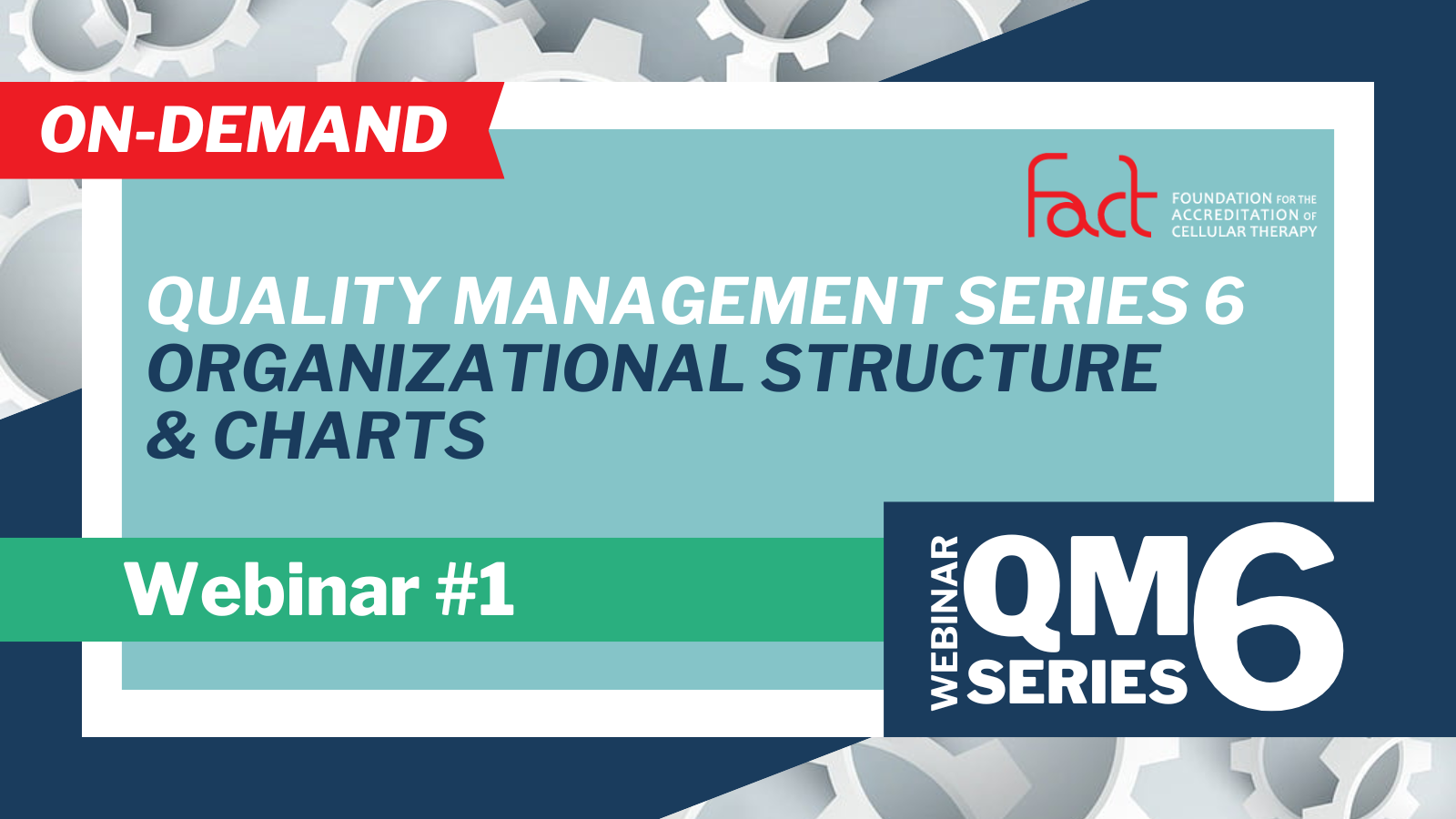 ON-DEMAND

fact FOUNDATION FOR THE ACCREDITATION OF CELLULAR THERAPY

QUALITY MANAGEMENT SERIES 6
ORGANIZATIONAL STRUCTURE & CHARTS

Webinar #1

WEBINAR QM SERIES 6